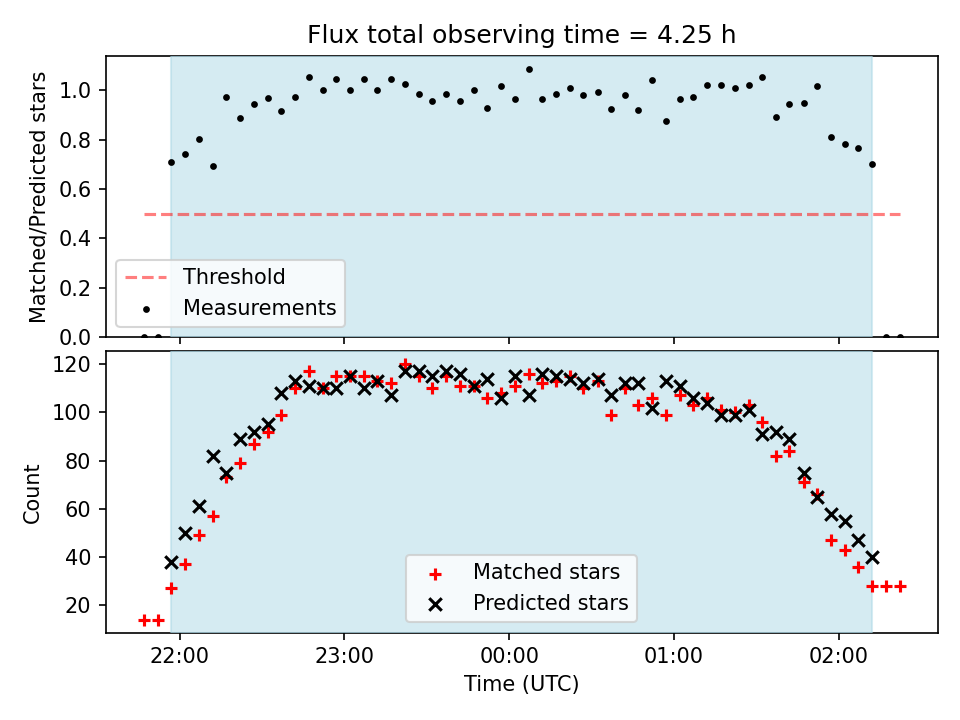 Flux total observing time = 4.25 h

Matched/Predicted stars
1.0
0.8
0.6
0.4
0.2
0.0

Threshold
Measurements

Count
120
100
80
60
40
20

Matched stars
Predicted stars

22:00
23:00
00:00
01:00
02:00

Time (UTC)